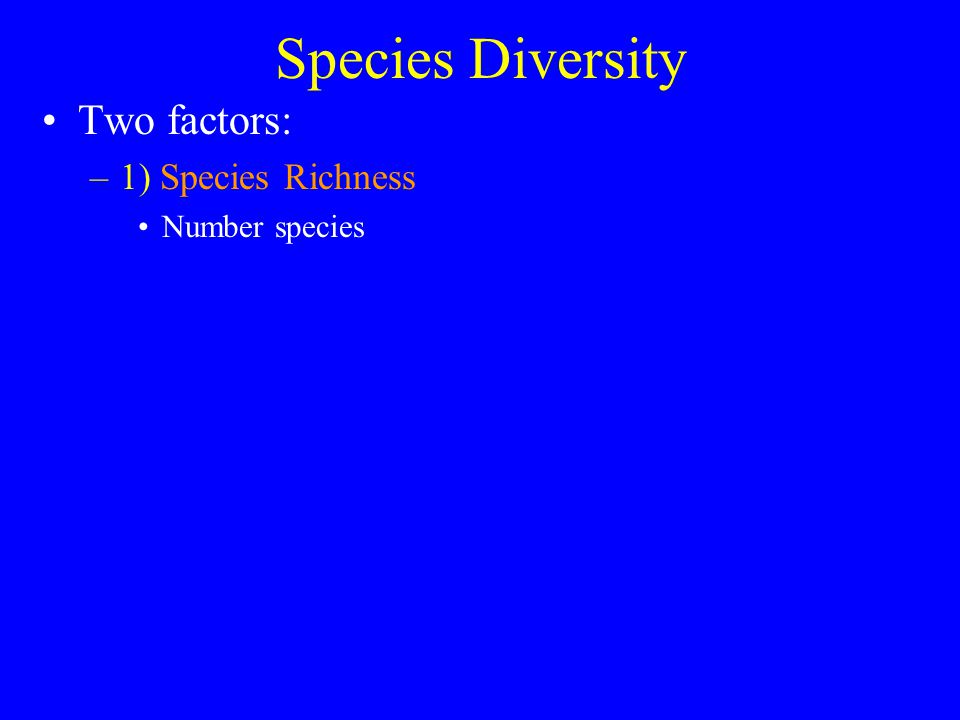 Species Diversity

• Two factors:
– 1) Species Richness
• Number species